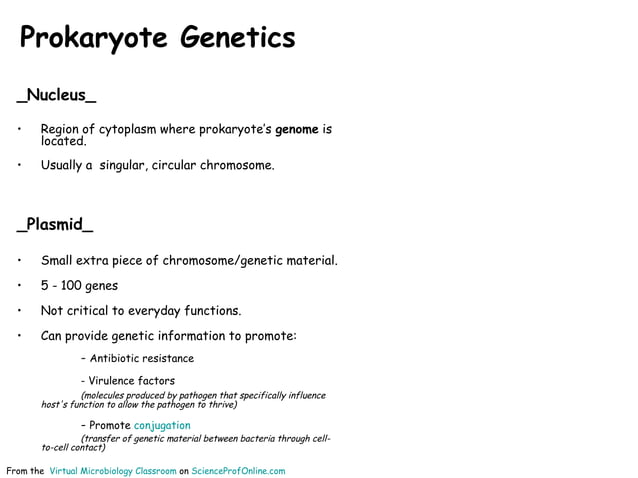 Prokaryote Genetics

_Nucleus_

• Region of cytoplasm where prokaryote's genome is located.

• Usually a singular, circular chromosome.

_Plasmid_

• Small extra piece of chromosome/genetic material.

• 5 - 100 genes

• Not critical to everyday functions.

• Can provide genetic information to promote:

– Antibiotic resistance

- Virulence factors
(molecules produced by pathogen that specifically influence host's function to allow the pathogen to thrive)

– Promote conjugation
(transfer of genetic material between bacteria through cell-to-cell contact)

From the Virtual Microbiology Classroom on ScienceProfOnline.com